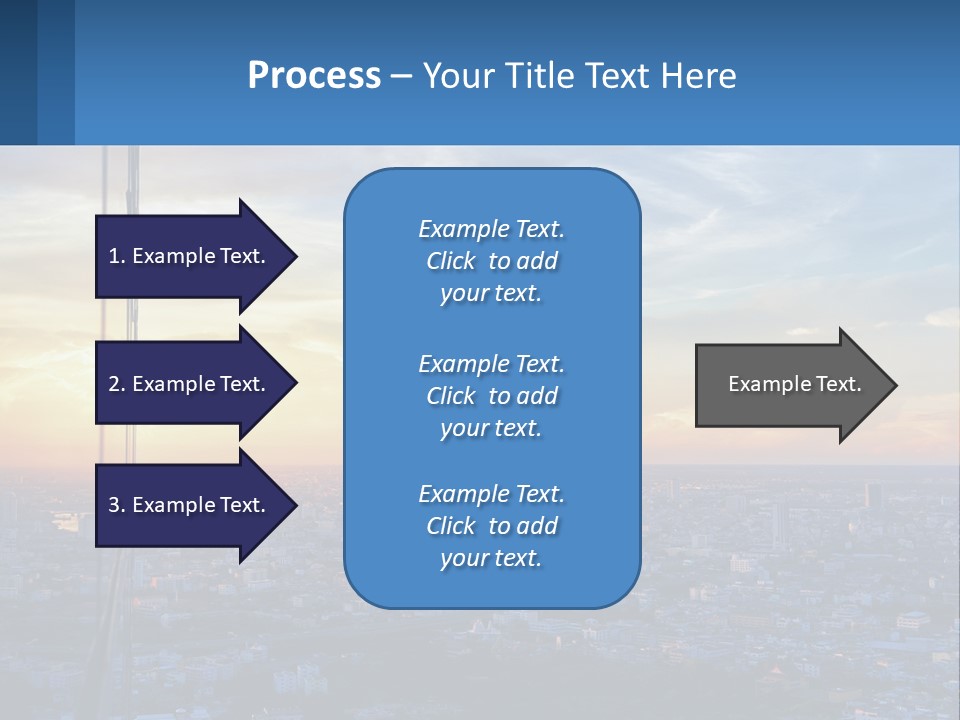 Process – Your Title Text Here

1. Example Text.

2. Example Text.

3. Example Text.

Example Text. Click to add your text.

Example Text. Click to add your text.

Example Text. Click to add your text.

Example Text.